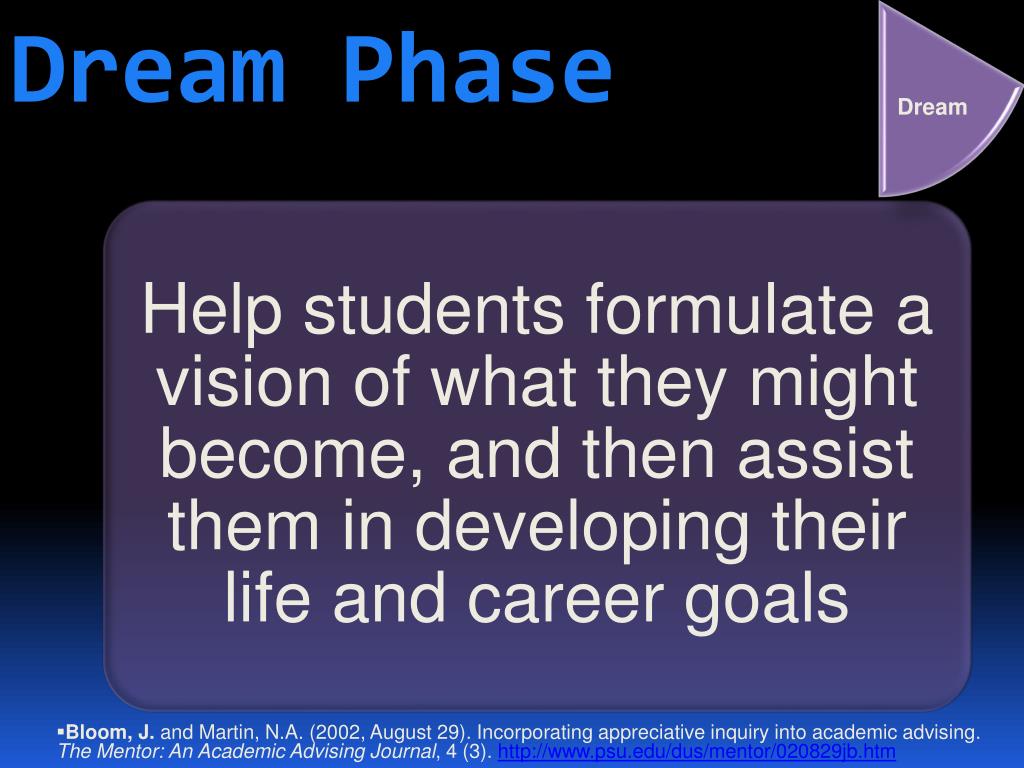 Dream Phase

Dream

Help students formulate a vision of what they might become, and then assist them in developing their life and career goals

▪Bloom, J. and Martin, N.A. (2002, August 29). Incorporating appreciative inquiry into academic advising. The Mentor: An Academic Advising Journal, 4 (3). http://www.psu.edu/dus/mentor/020829jb.htm